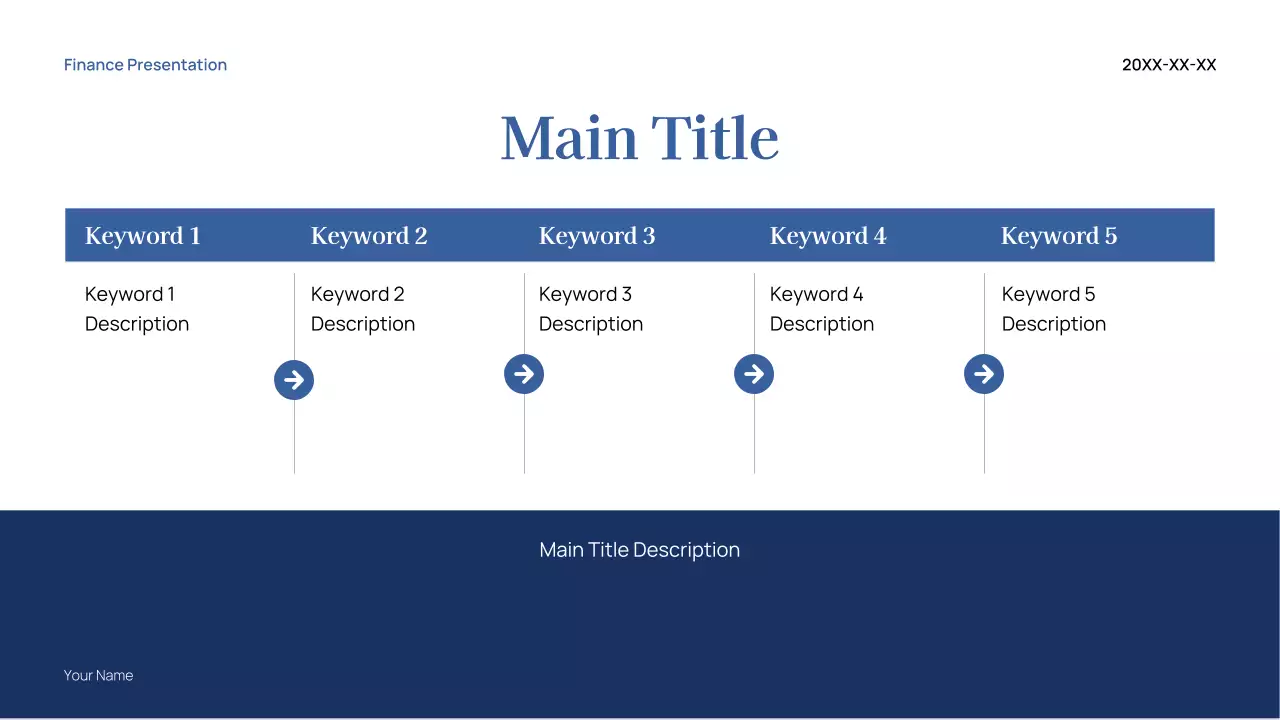 Finance Presentation

20XX-XX-XX

Main Title

| Keyword 1 | Keyword 2 | Keyword 3 | Keyword 4 | Keyword 5 |
|---|---|---|---|---|
| Keyword 1 Description | Keyword 2 Description | Keyword 3 Description | Keyword 4 Description | Keyword 5 Description |

Main Title Description

Your Name